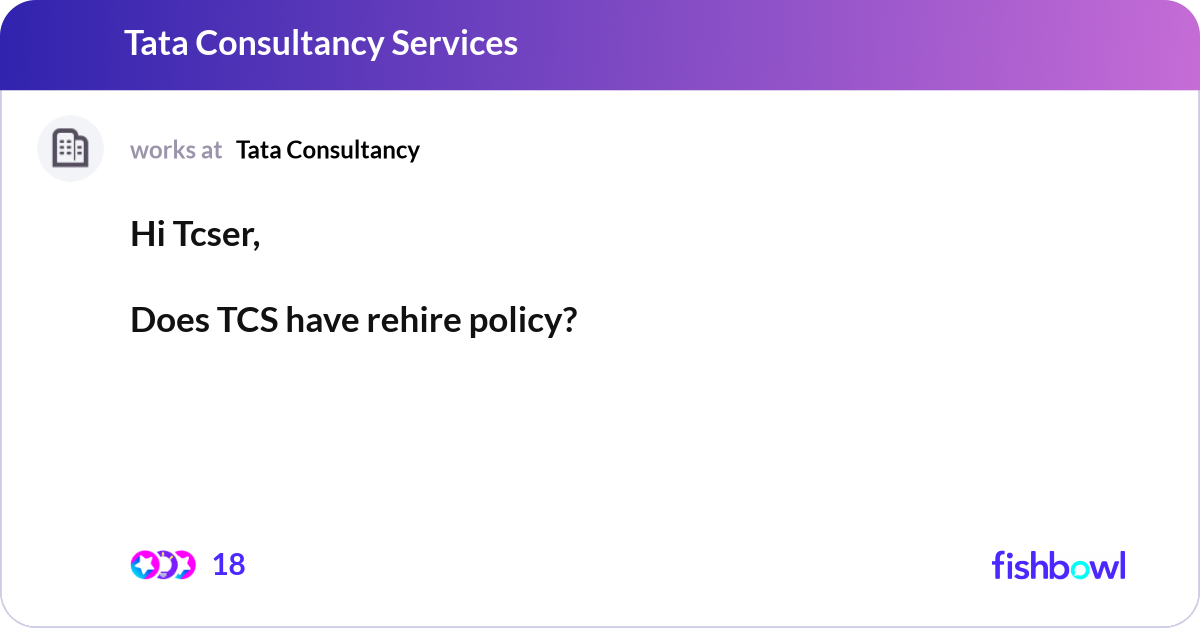 Tata Consultancy Services

works at Tata Consultancy

Hi Tcser,

Does TCS have rehire policy?

18

fishbowl